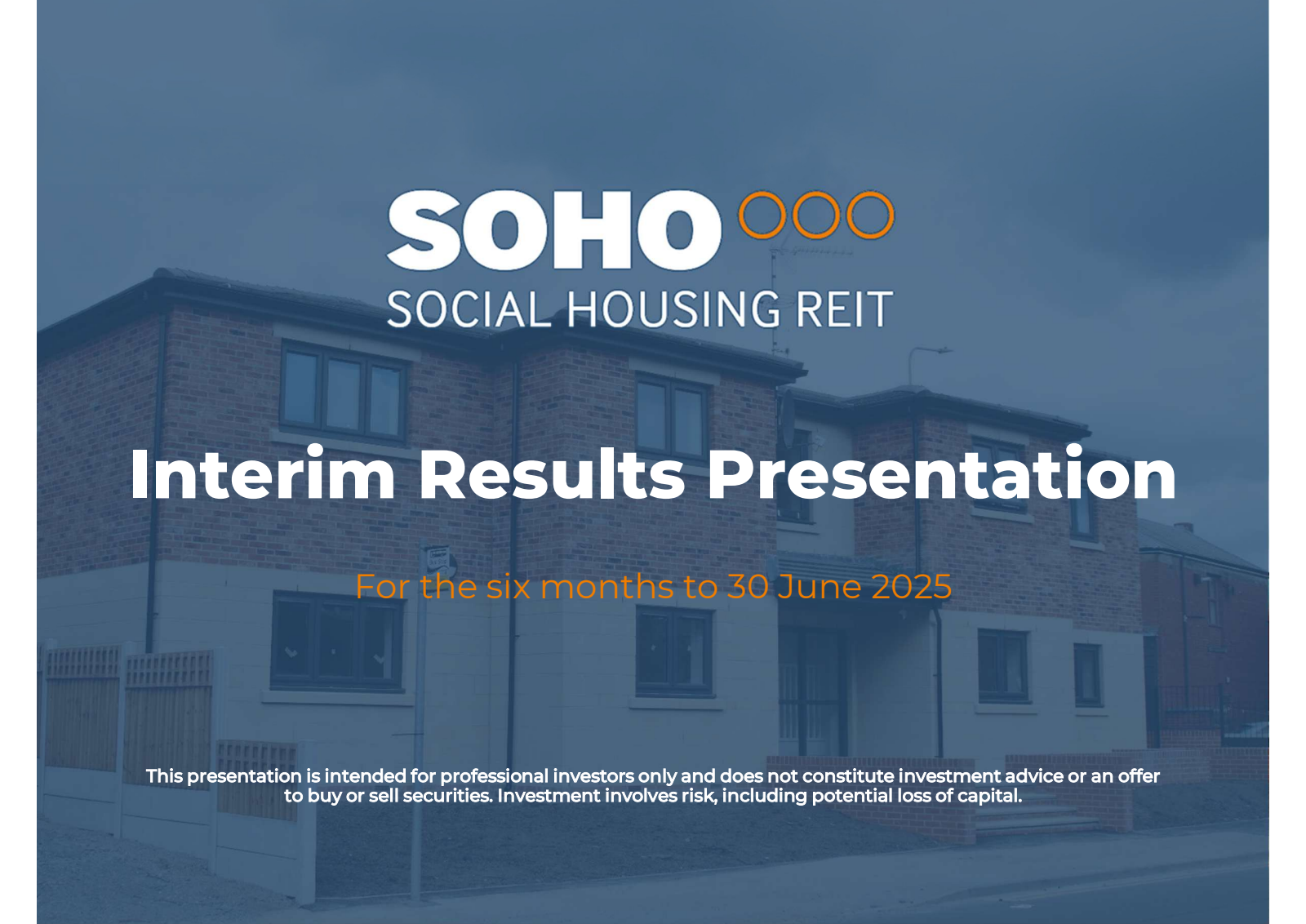 SOHO

SOCIAL HOUSING REIT

Interim Results Presentation

For the six months to 30 June 2025

This presentation is intended for professional investors only and does not constitute investment advice or an offer to buy or sell securities. Investment involves risk, including potential loss of capital.